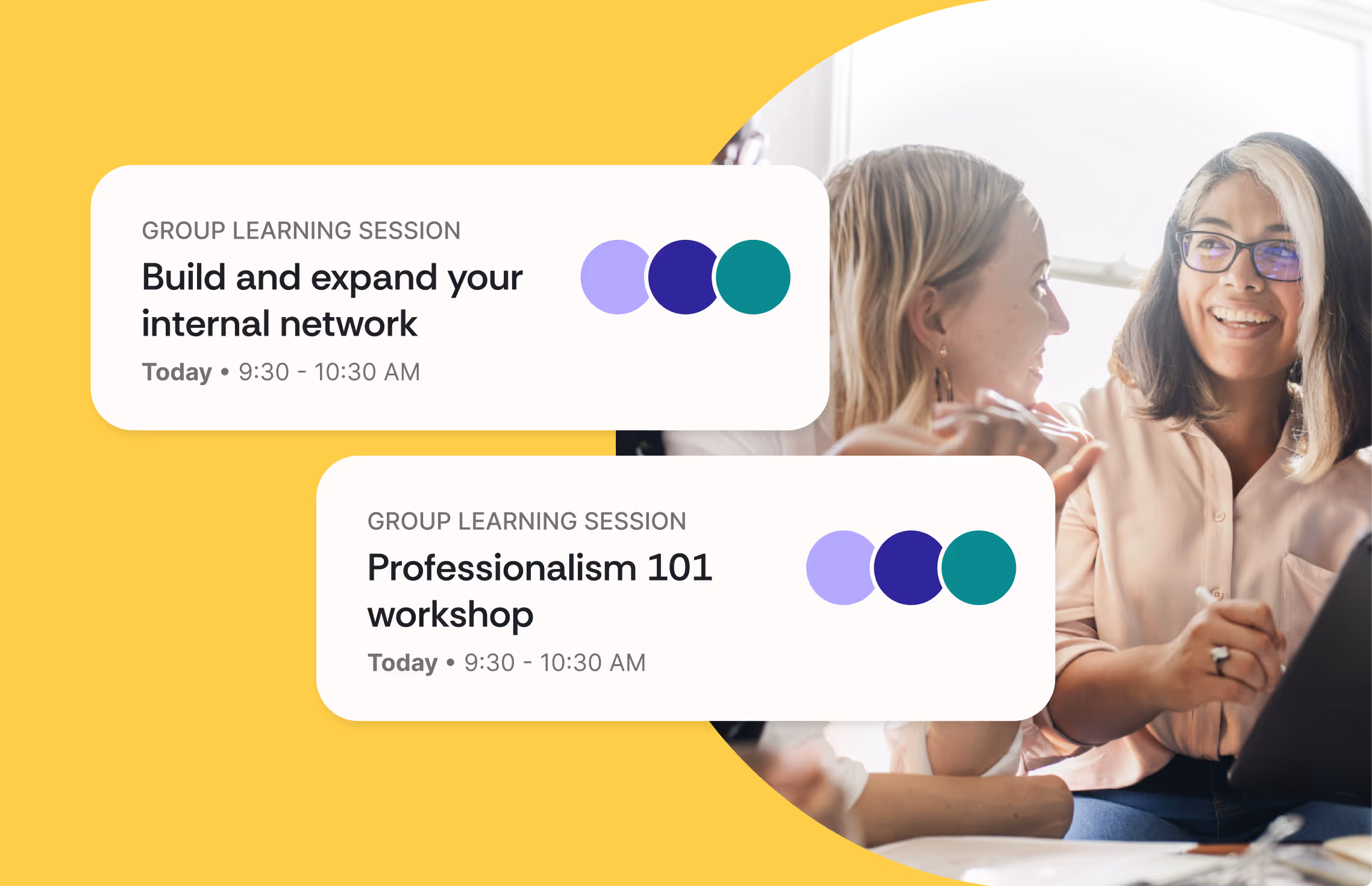 GROUP LEARNING SESSION
Build and expand your internal network
Today • 9:30 - 10:30 AM

GROUP LEARNING SESSION
Professionalism 101 workshop
Today • 9:30 - 10:30 AM